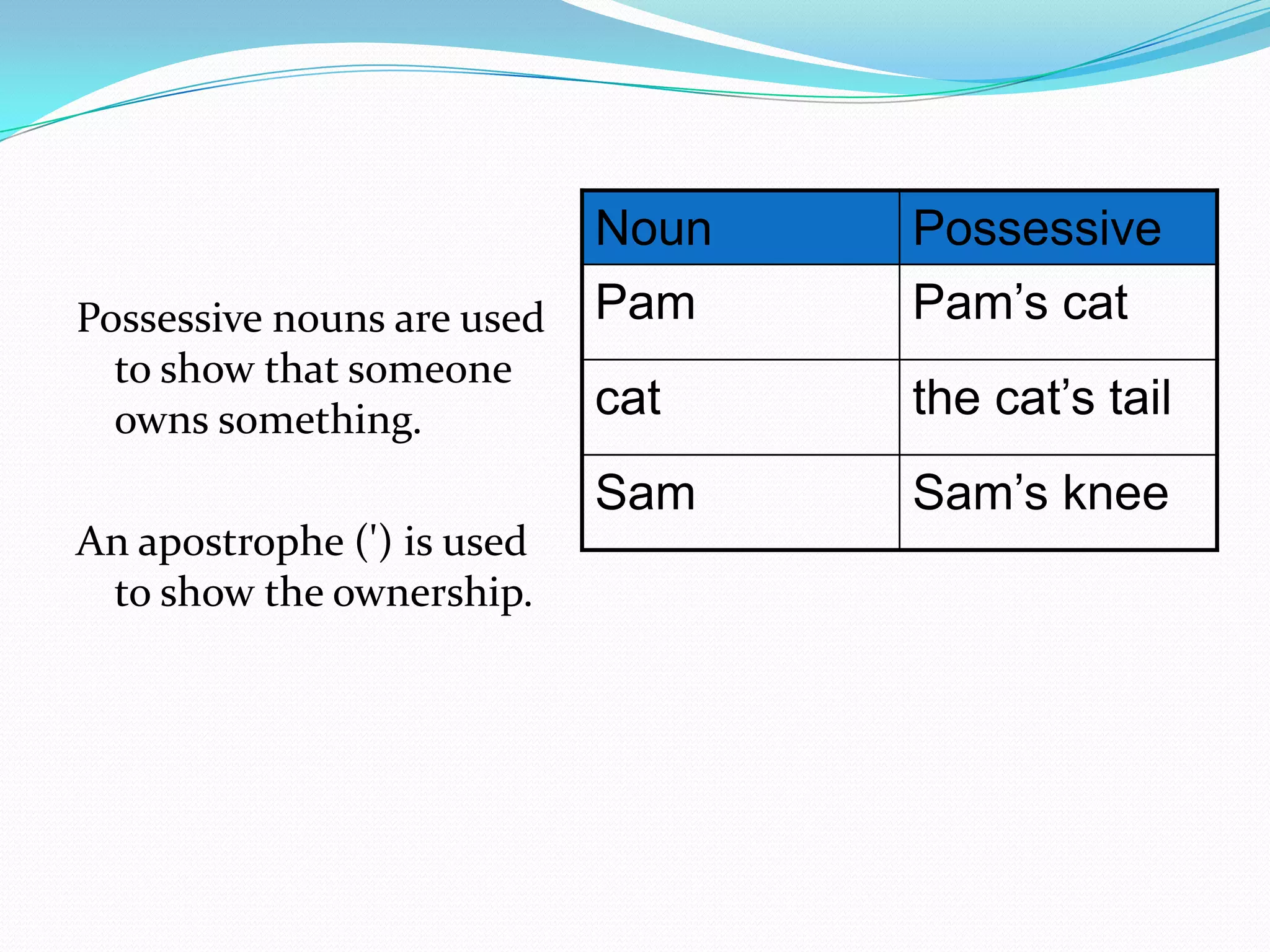 Possessive nouns are used to show that someone owns something.

An apostrophe (') is used to show the ownership.

| Noun | Possessive |
|---|---|
| Pam | Pam’s cat |
| cat | the cat’s tail |
| Sam | Sam’s knee |